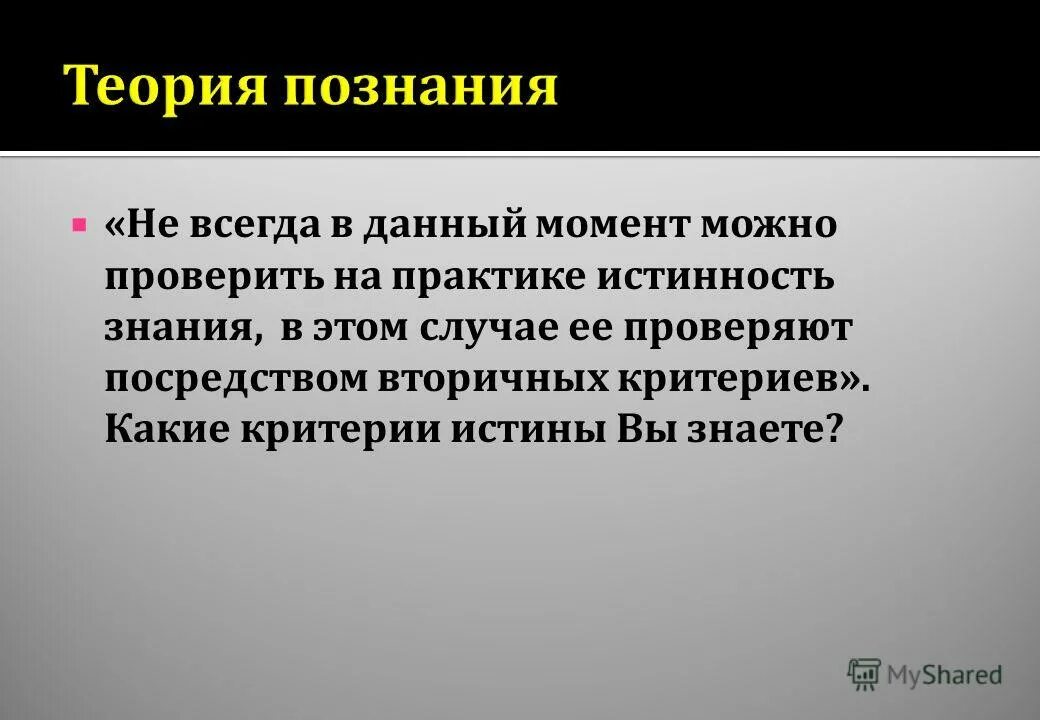 Теория познания

«Не всегда в данный момент можно проверить на практике истинность знания,  в этом случае ее проверяют посредством вторичных критериев». Какие критерии истины Вы знаете?

MyShared